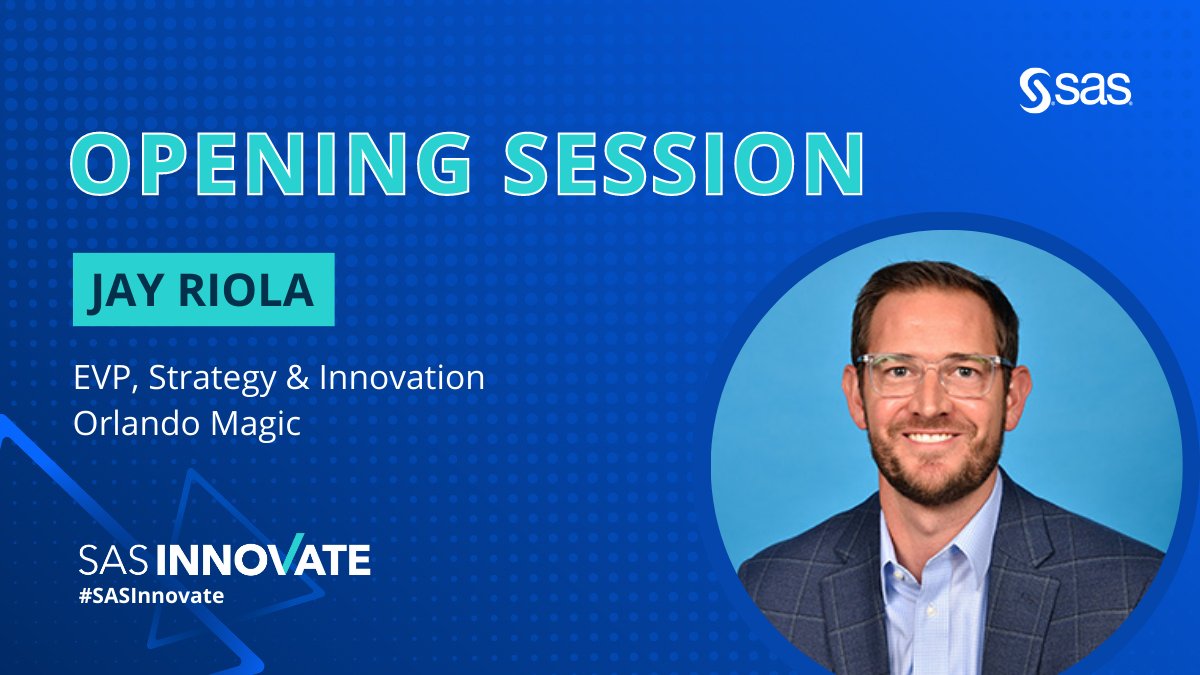 sas

OPENING SESSION

JAY RIOLA

EVP, Strategy & Innovation
Orlando Magic

SAS INNOVATE
#SASInnovate